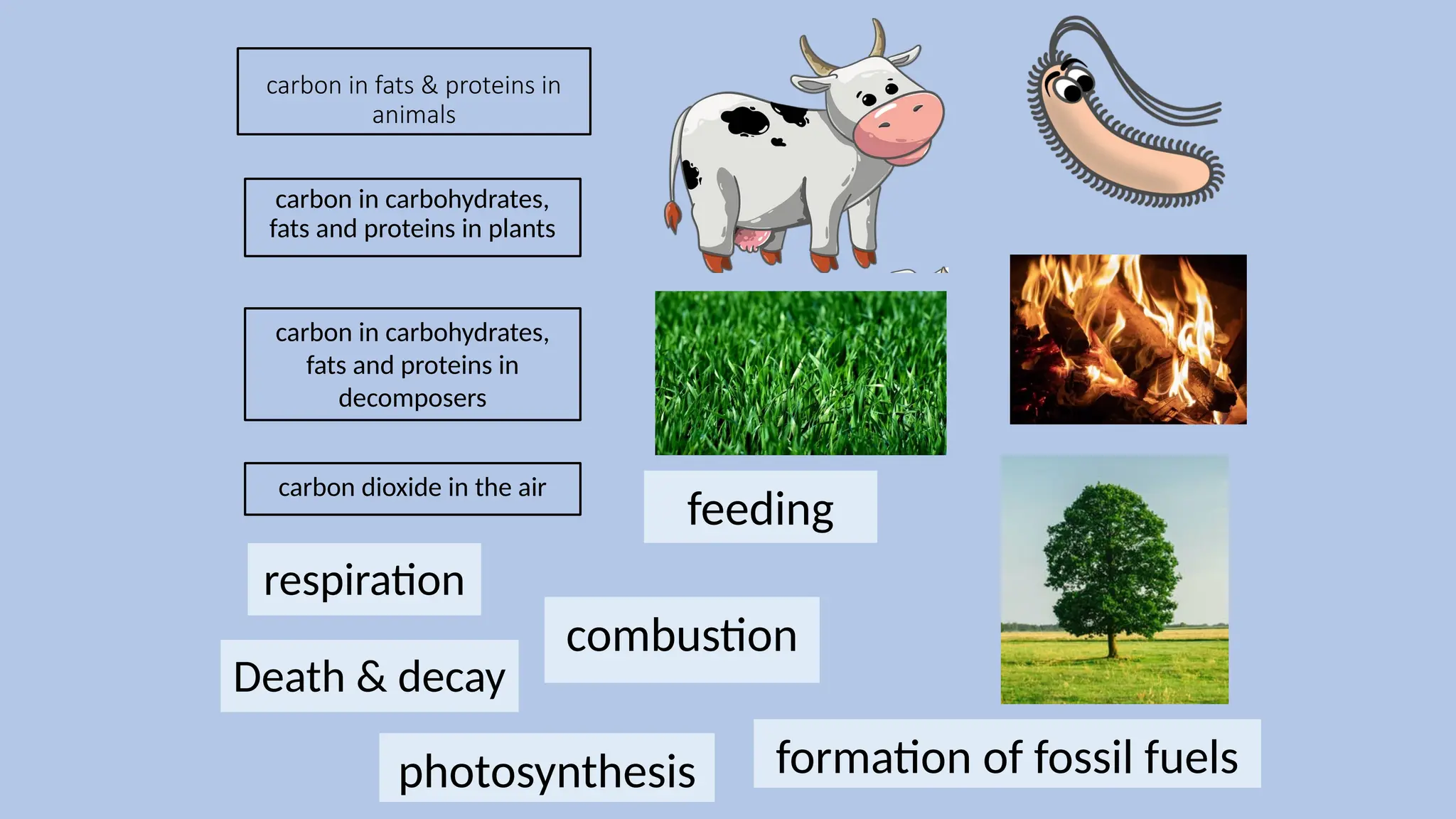 carbon in fats & proteins in animals

carbon in carbohydrates, fats and proteins in plants

carbon in carbohydrates, fats and proteins in decomposers

carbon dioxide in the air

feeding

respiration

combustion

Death & decay

photosynthesis

formation of fossil fuels